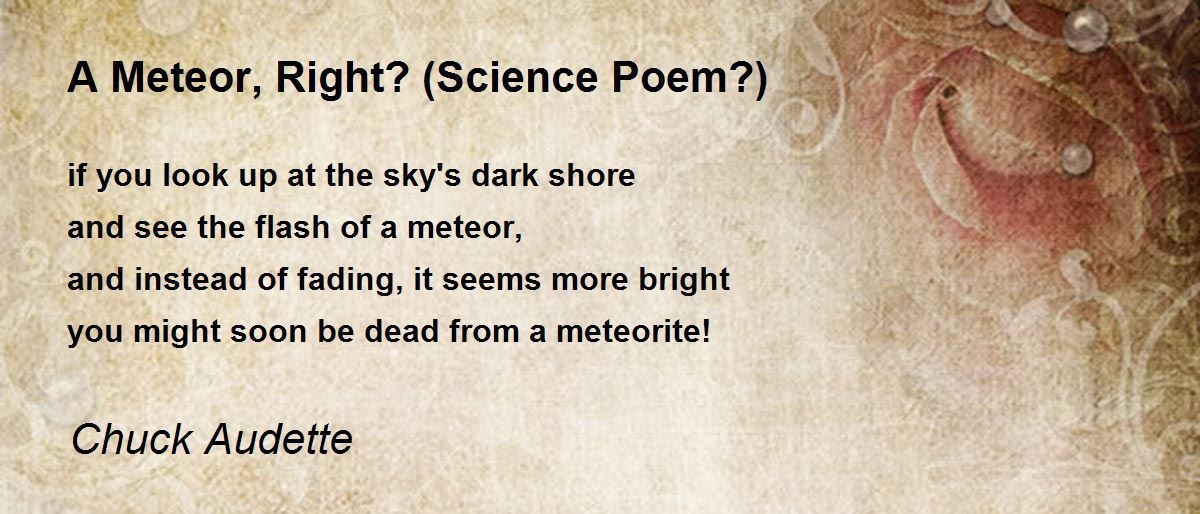 A Meteor, Right? (Science Poem?)

if you look up at the sky's dark shore
and see the flash of a meteor,
and instead of fading, it seems more bright
you might soon be dead from a meteorite!

Chuck Audette